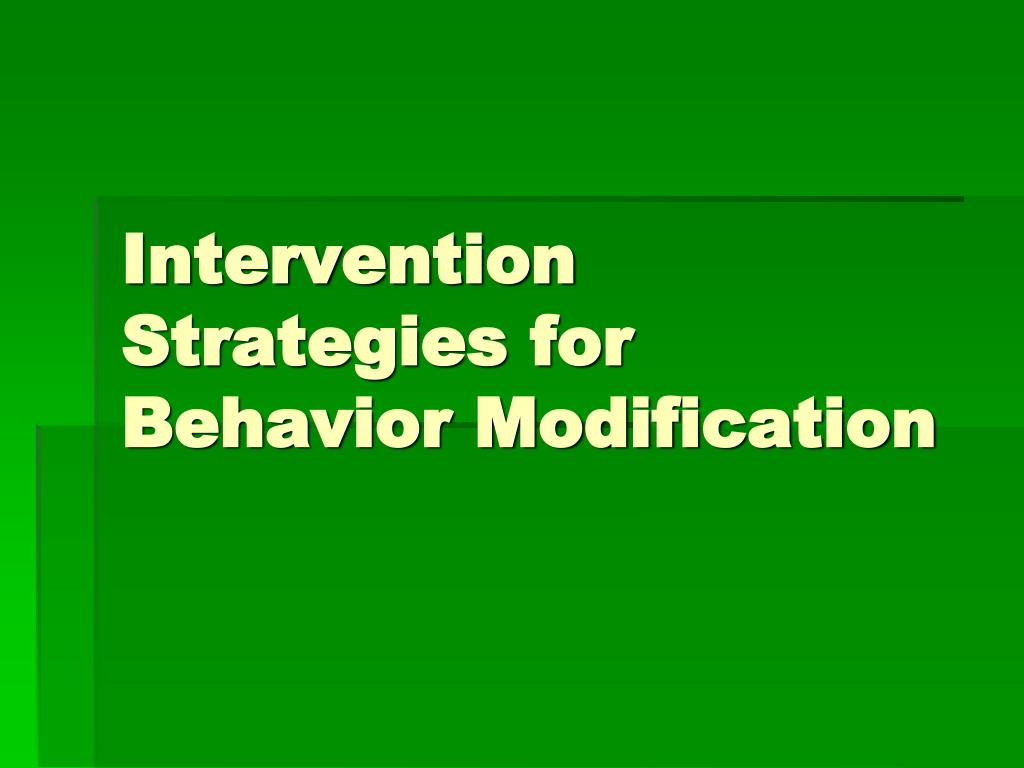 Intervention Strategies for Behavior Modification